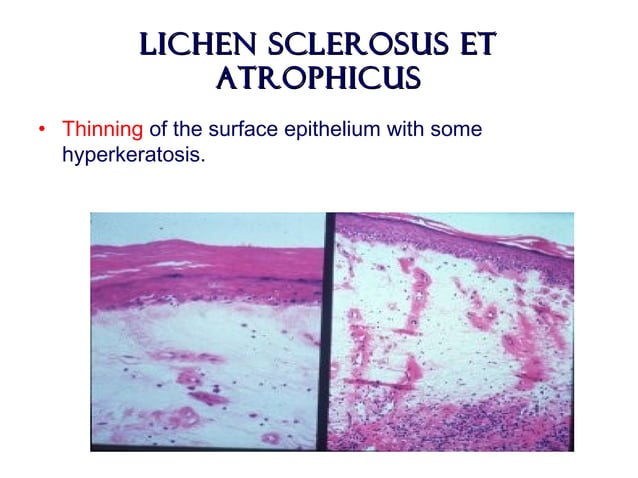 LICHEN SCLEROSUS ET ATROPHICUS

• Thinning of the surface epithelium with some hyperkeratosis.